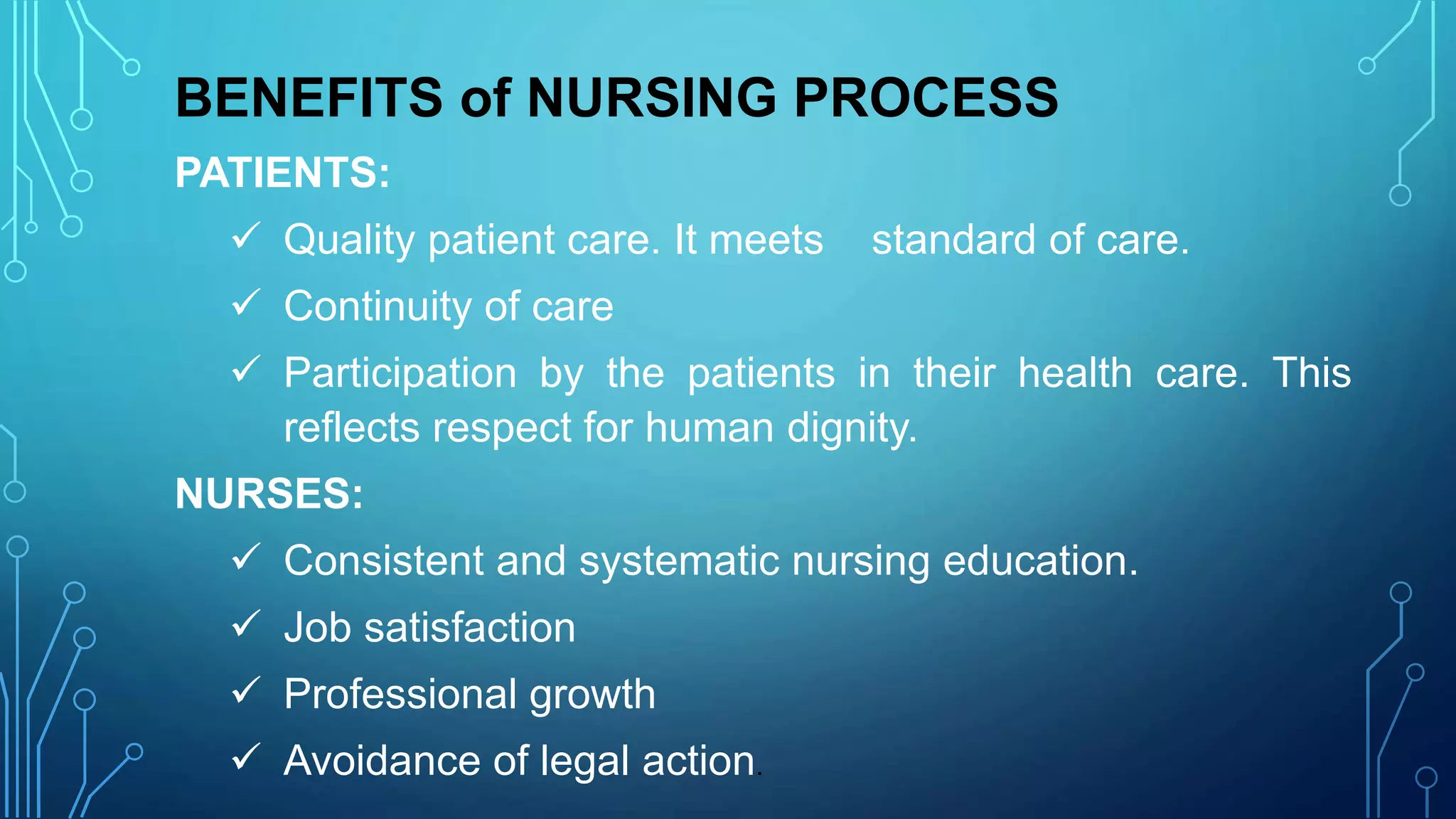 BENEFITS of NURSING PROCESS

PATIENTS:

✓ Quality patient care. It meets standard of care.

✓ Continuity of care

✓ Participation by the patients in their health care. This reflects respect for human dignity.

NURSES:

✓ Consistent and systematic nursing education.

✓ Job satisfaction

✓ Professional growth

✓ Avoidance of legal action.